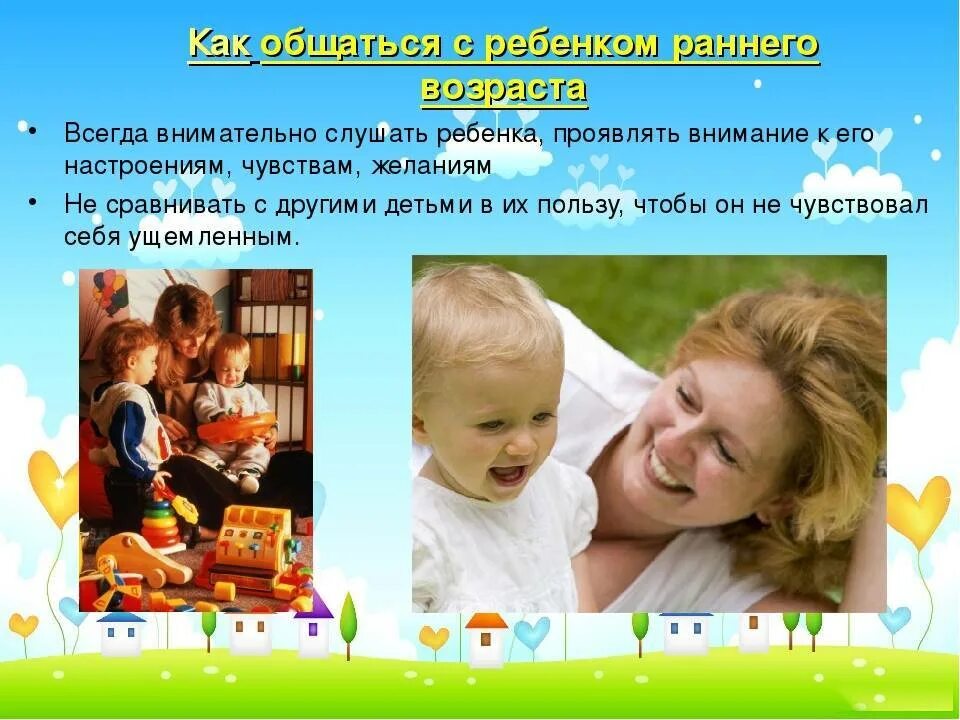 Как общаться с ребенком раннего возраста

• Всегда внимательно слушать ребенка, проявлять внимание к его настроениям, чувствам, желаниям

• Не сравнивать с другими детьми в их пользу, чтобы он не чувствовал себя ущемленным.